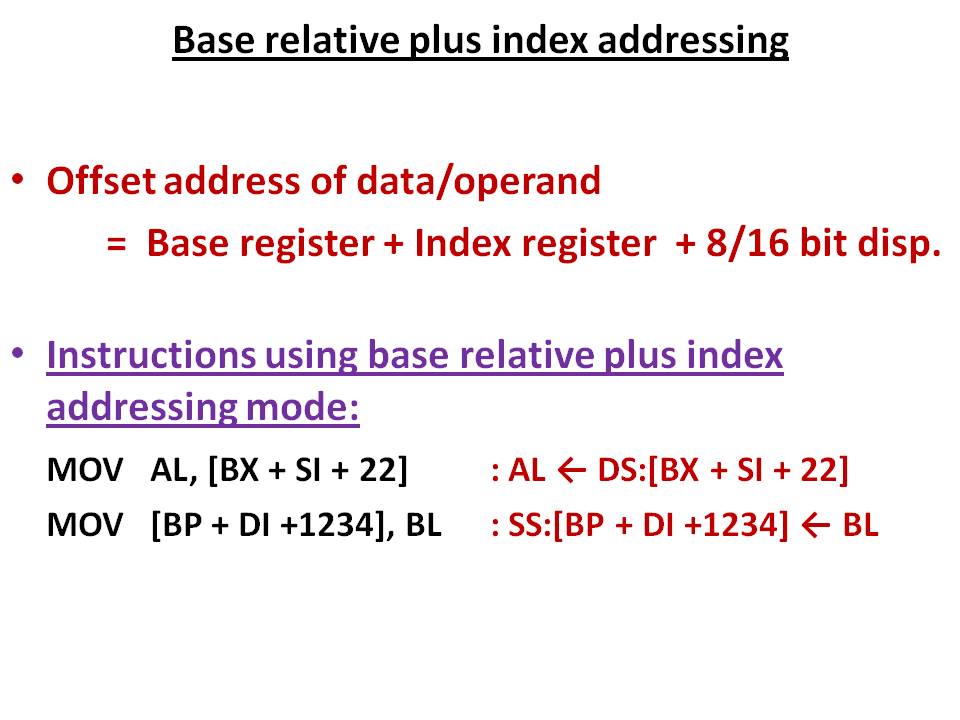 Base relative plus index addressing

• Offset address of data/operand
= Base register + Index register + 8/16 bit disp.

• Instructions using base relative plus index addressing mode:

MOV AL, [BX + SI + 22] : AL ← DS:[BX + SI + 22]
MOV [BP + DI +1234], BL : SS:[BP + DI +1234] ← BL